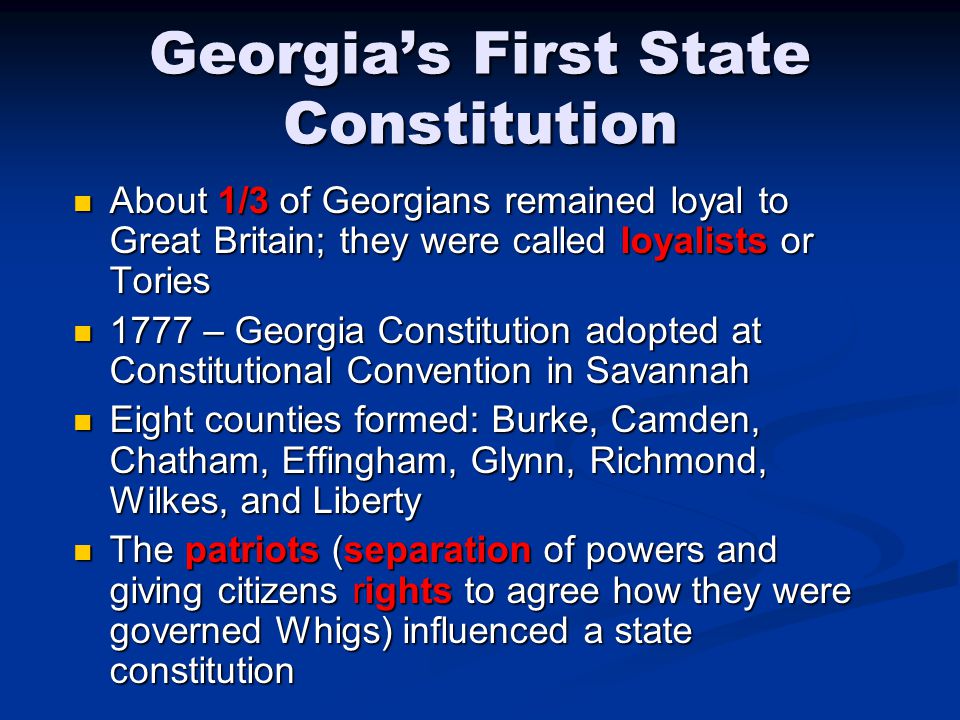 Georgia's First State Constitution

- About 1/3 of Georgians remained loyal to Great Britain; they were called loyalists or Tories
- 1777 – Georgia Constitution adopted at Constitutional Convention in Savannah
- Eight counties formed: Burke, Camden, Chatham, Effingham, Glynn, Richmond, Wilkes, and Liberty
- The patriots (separation of powers and giving citizens rights to agree how they were governed Whigs) influenced a state constitution